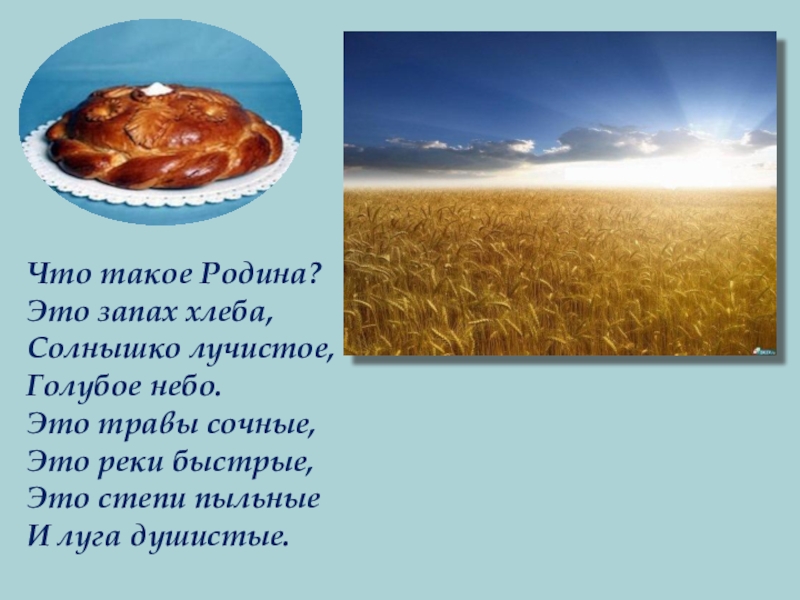 Что такое Родина?
Это запах хлеба,
Солнышко лучистое,
Голубое небо.
Это травы сочные,
Это реки быстрые,
Это степи пыльные
И луга душистые.